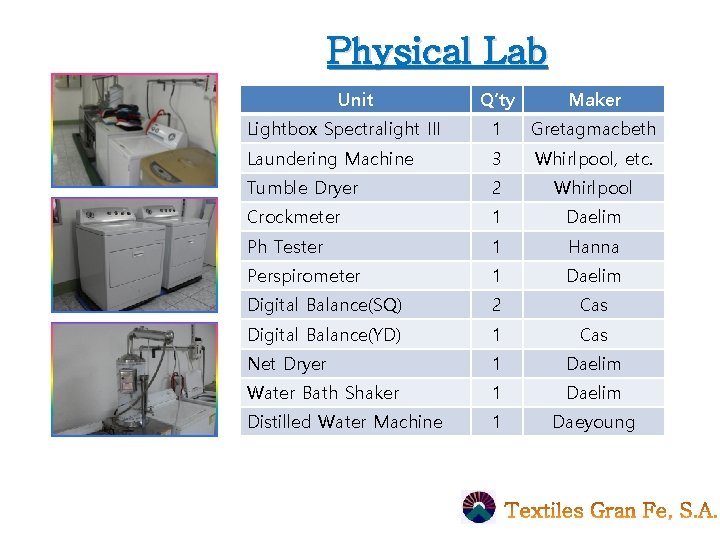 Physical Lab

| Unit | Q'ty | Maker |
|---|---|---|
| Lightbox Spectralight III | 1 | Gretagmacbeth |
| Laundering Machine | 3 | Whirlpool, etc. |
| Tumble Dryer | 2 | Whirlpool |
| Crockmeter | 1 | Daelim |
| Ph Tester | 1 | Hanna |
| Perspirometer | 1 | Daelim |
| Digital Balance(SQ) | 2 | Cas |
| Digital Balance(YD) | 1 | Cas |
| Net Dryer | 1 | Daelim |
| Water Bath Shaker | 1 | Daelim |
| Distilled Water Machine | 1 | Daeyoung |

Textiles Gran Fe, S.A.